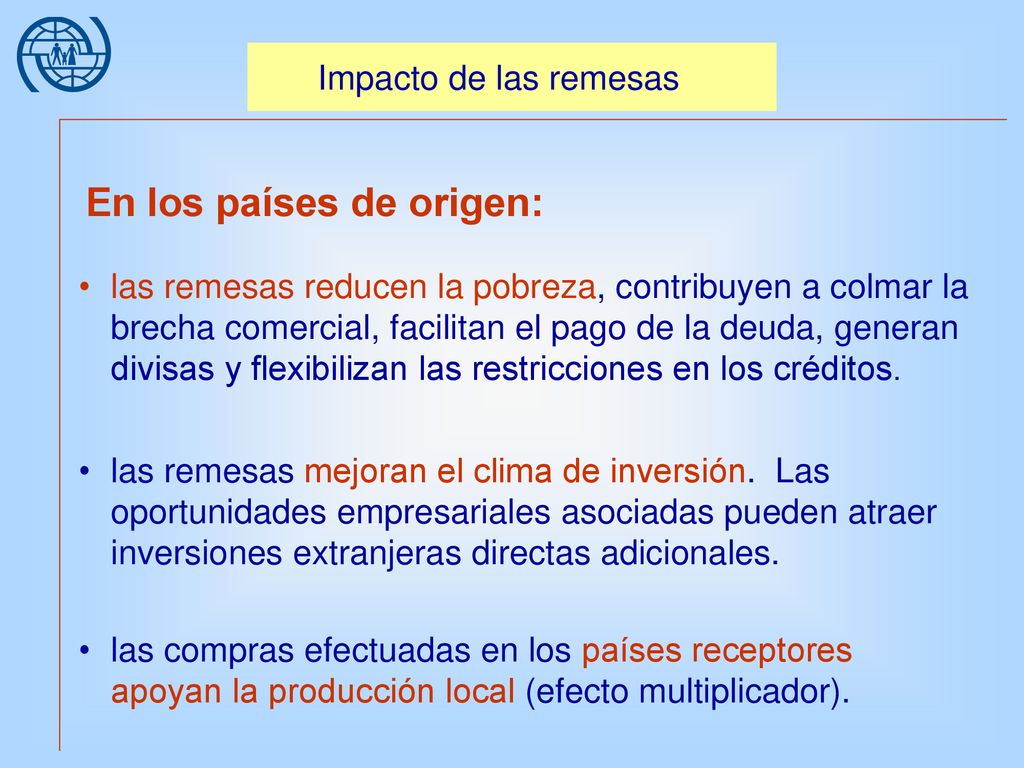 Impacto de las remesas

En los países de origen:

• las remesas reducen la pobreza, contribuyen a colmar la brecha comercial, facilitan el pago de la deuda, generan divisas y flexibilizan las restricciones en los créditos.

• las remesas mejoran el clima de inversión. Las oportunidades empresariales asociadas pueden atraer inversiones extranjeras directas adicionales.

• las compras efectuadas en los países receptores apoyan la producción local (efecto multiplicador).